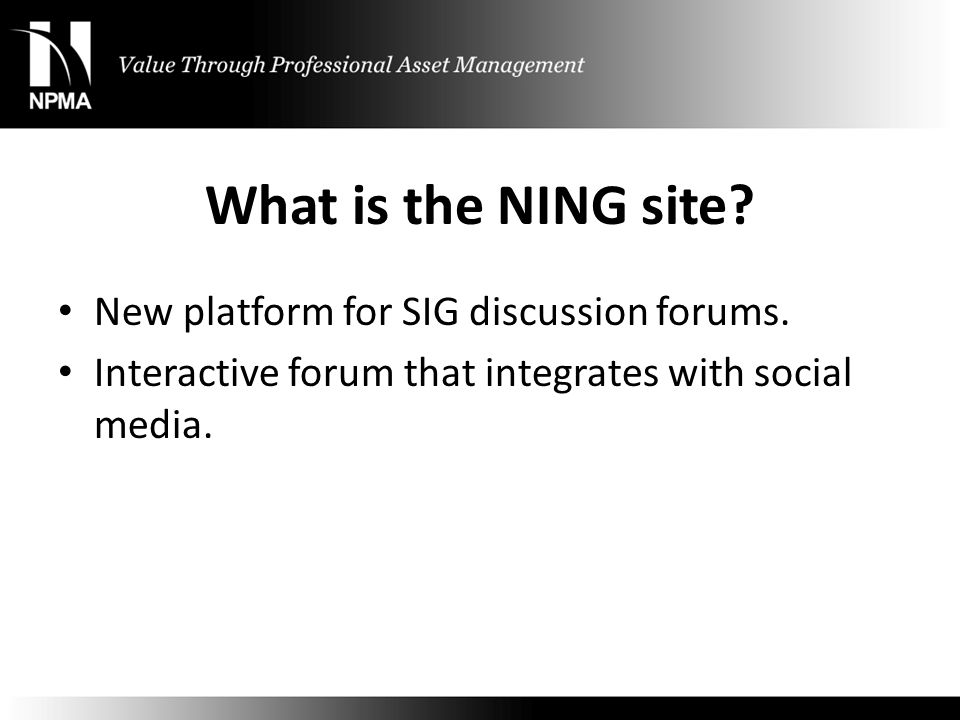 NPMA

Value Through Professional Asset Management

What is the NING site?

• New platform for SIG discussion forums.
• Interactive forum that integrates with social media.